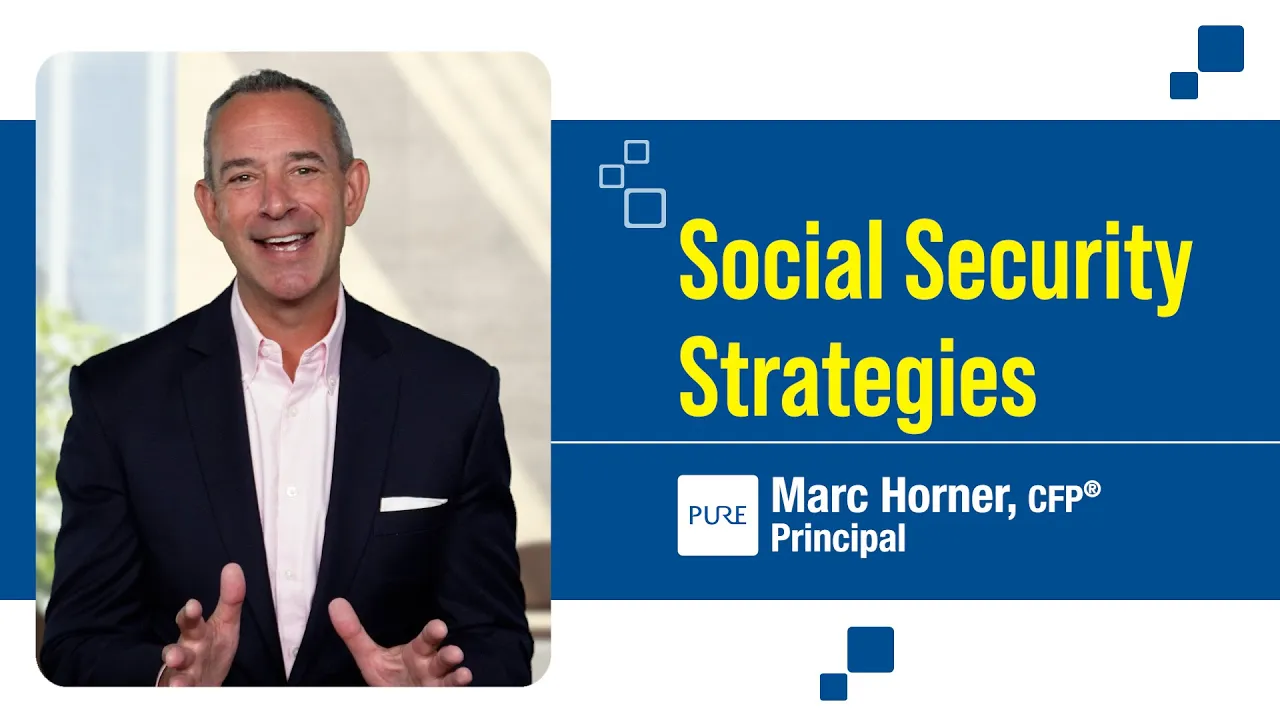 Social Security Strategies

PURE

Marc Horner, CFP®
Principal